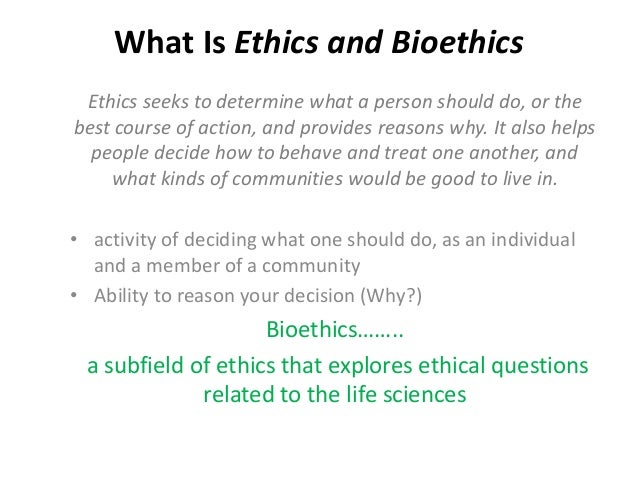 What Is Ethics and Bioethics

Ethics seeks to determine what a person should do, or the best course of action, and provides reasons why. It also helps people decide how to behave and treat one another, and what kinds of communities would be good to live in.

• activity of deciding what one should do, as an individual and a member of a community
• Ability to reason your decision (Why?)

Bioethics……..

a subfield of ethics that explores ethical questions related to the life sciences